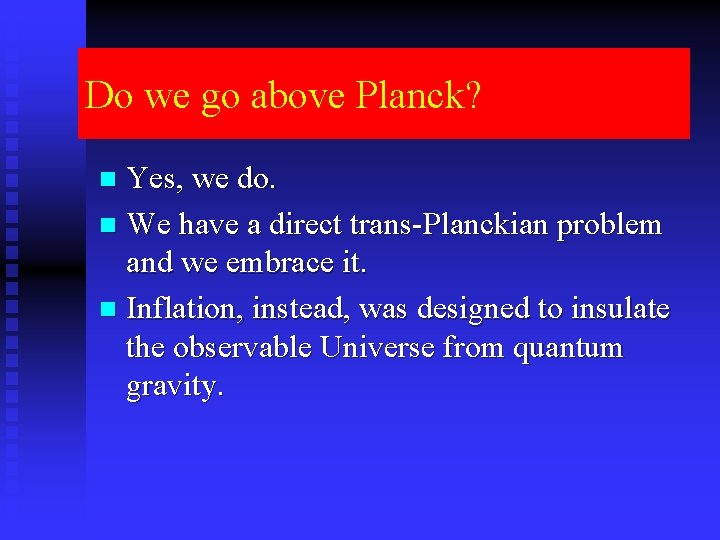 Do we go above Planck?

- Yes, we do.
- We have a direct trans-Planckian problem and we embrace it.
- Inflation, instead, was designed to insulate the observable Universe from quantum gravity.